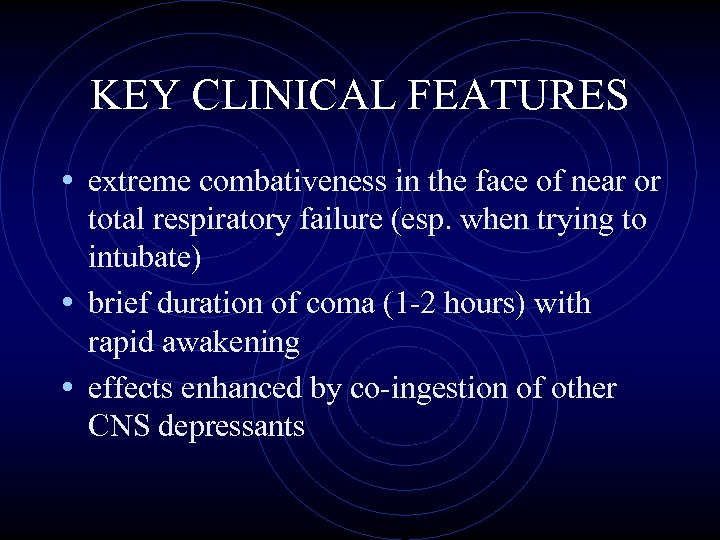 KEY CLINICAL FEATURES

• extreme combativeness in the face of near or total respiratory failure (esp. when trying to intubate)
• brief duration of coma (1-2 hours) with rapid awakening
• effects enhanced by co-ingestion of other CNS depressants